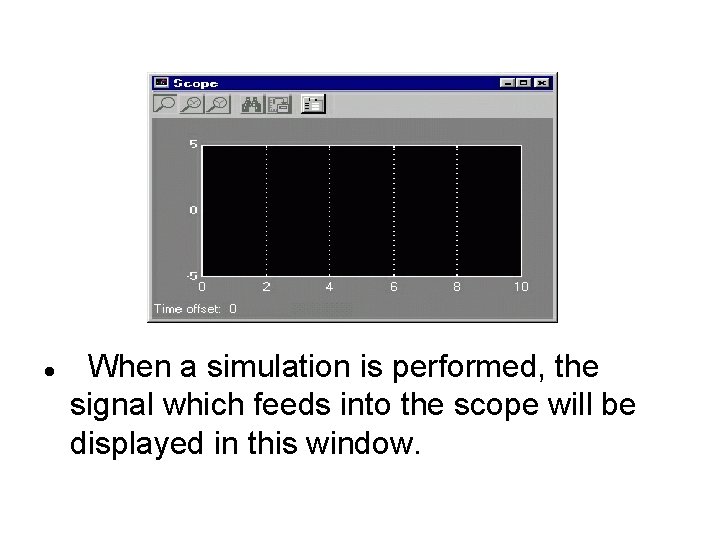 Scope

5

0

-5
0 2 4 6 8 10

Time offset: 0

• When a simulation is performed, the signal which feeds into the scope will be displayed in this window.